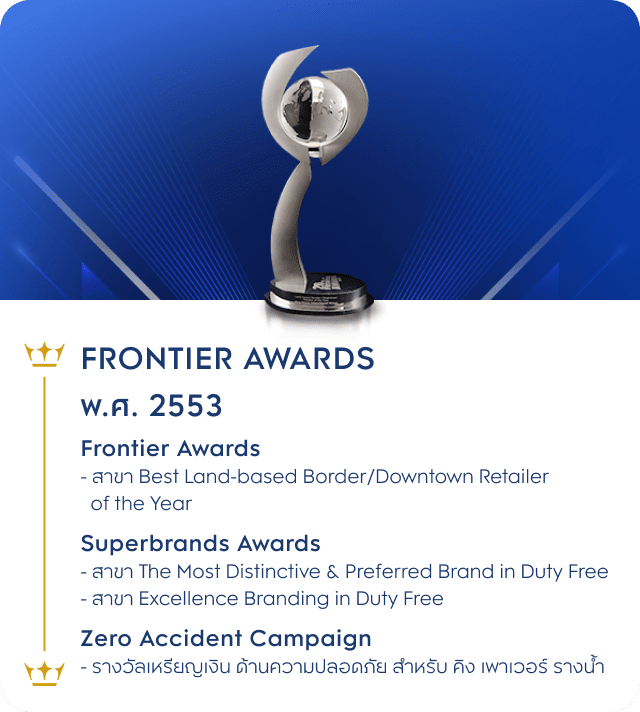 FRONTIER AWARDS

พ.ศ. 2553

Frontier Awards
- สาขา Best Land-based Border/Downtown Retailer of the Year

Superbrands Awards
- สาขา The Most Distinctive & Preferred Brand in Duty Free
- สาขา Excellence Branding in Duty Free

Zero Accident Campaign
- รางวัลเหรียญเงิน ด้านความปลอดภัย สำหรับ คิง เพาเวอร์ รางน้ำ